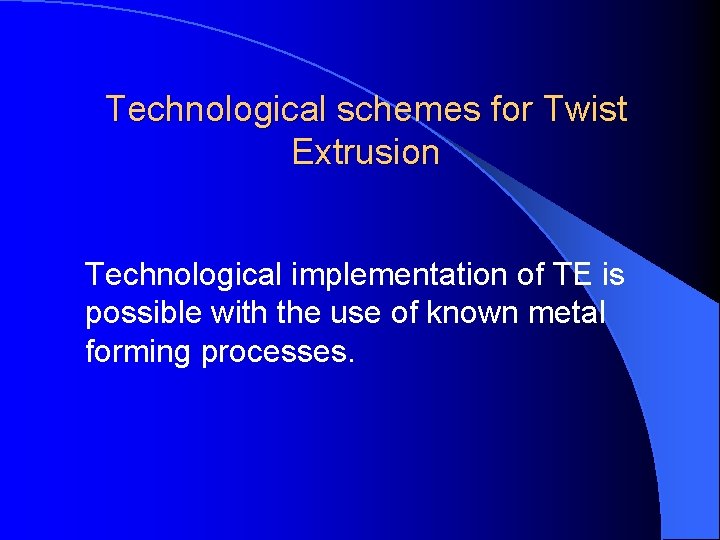 Technological schemes for Twist Extrusion

Technological implementation of TE is possible with the use of known metal forming processes.